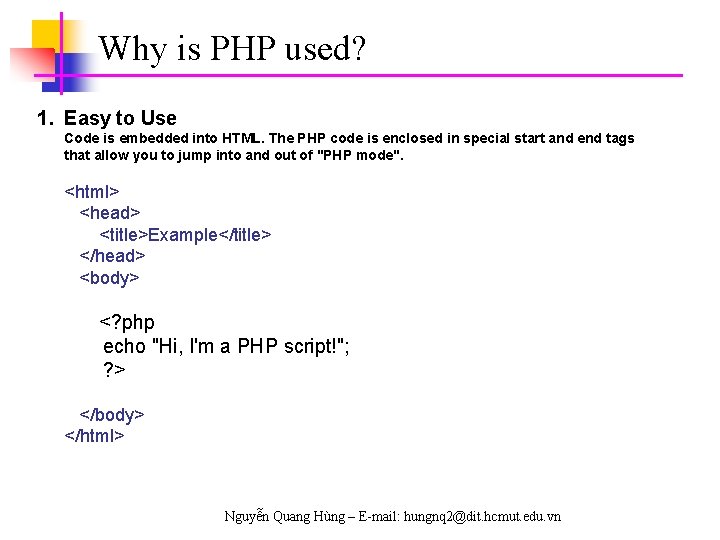 Why is PHP used?

1. Easy to Use
Code is embedded into HTML. The PHP code is enclosed in special start and end tags that allow you to jump into and out of "PHP mode".

<html>
<head>
<title>Example</title>
</head>
<body>

<?php
echo "Hi, I'm a PHP script!";
?>

</body>
</html>

Nguyễn Quang Hùng – E-mail: hungnq2@dit.hcmut.edu.vn